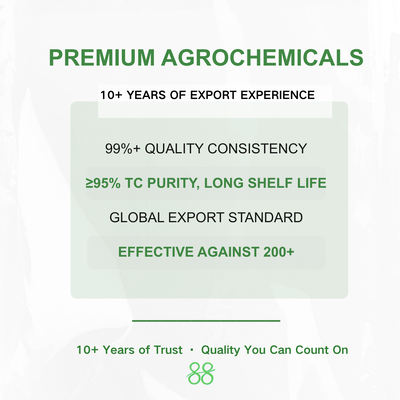 PREMIUM AGROCHEMICALS

10+ YEARS OF EXPORT EXPERIENCE

99%+ QUALITY CONSISTENCY

≥95% TC PURITY, LONG SHELF LIFE

GLOBAL EXPORT STANDARD

EFFECTIVE AGAINST 200+

10+ Years of Trust · Quality You Can Count On

88